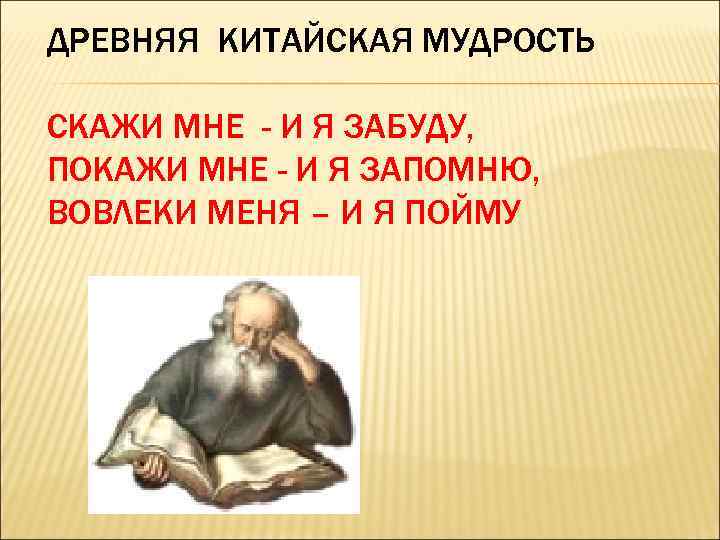 ДРЕВНЯЯ КИТАЙСКАЯ МУДРОСТЬ

СКАЖИ МНЕ - И Я ЗАБУДУ,
ПОКАЖИ МНЕ - И Я ЗАПОМНЮ,
ВОВЛЕКИ МЕНЯ – И Я ПОЙМУ